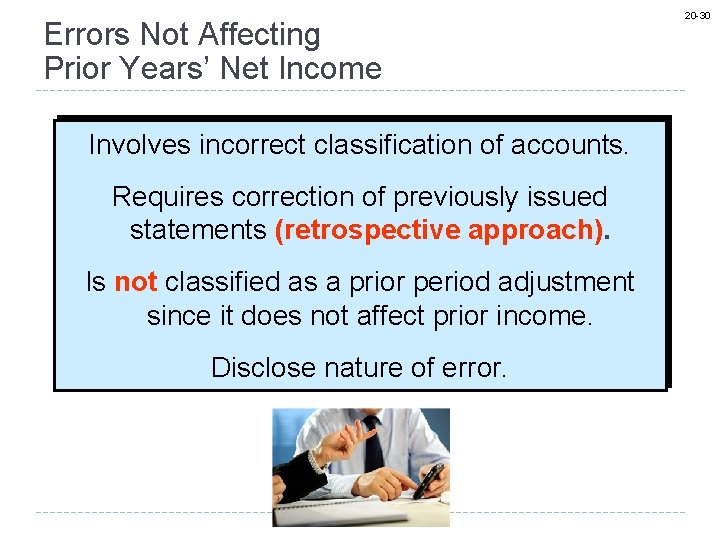 20-30

Errors Not Affecting Prior Years' Net Income

Involves incorrect classification of accounts.

Requires correction of previously issued statements (retrospective approach).

Is not classified as a prior period adjustment since it does not affect prior income.

Disclose nature of error.